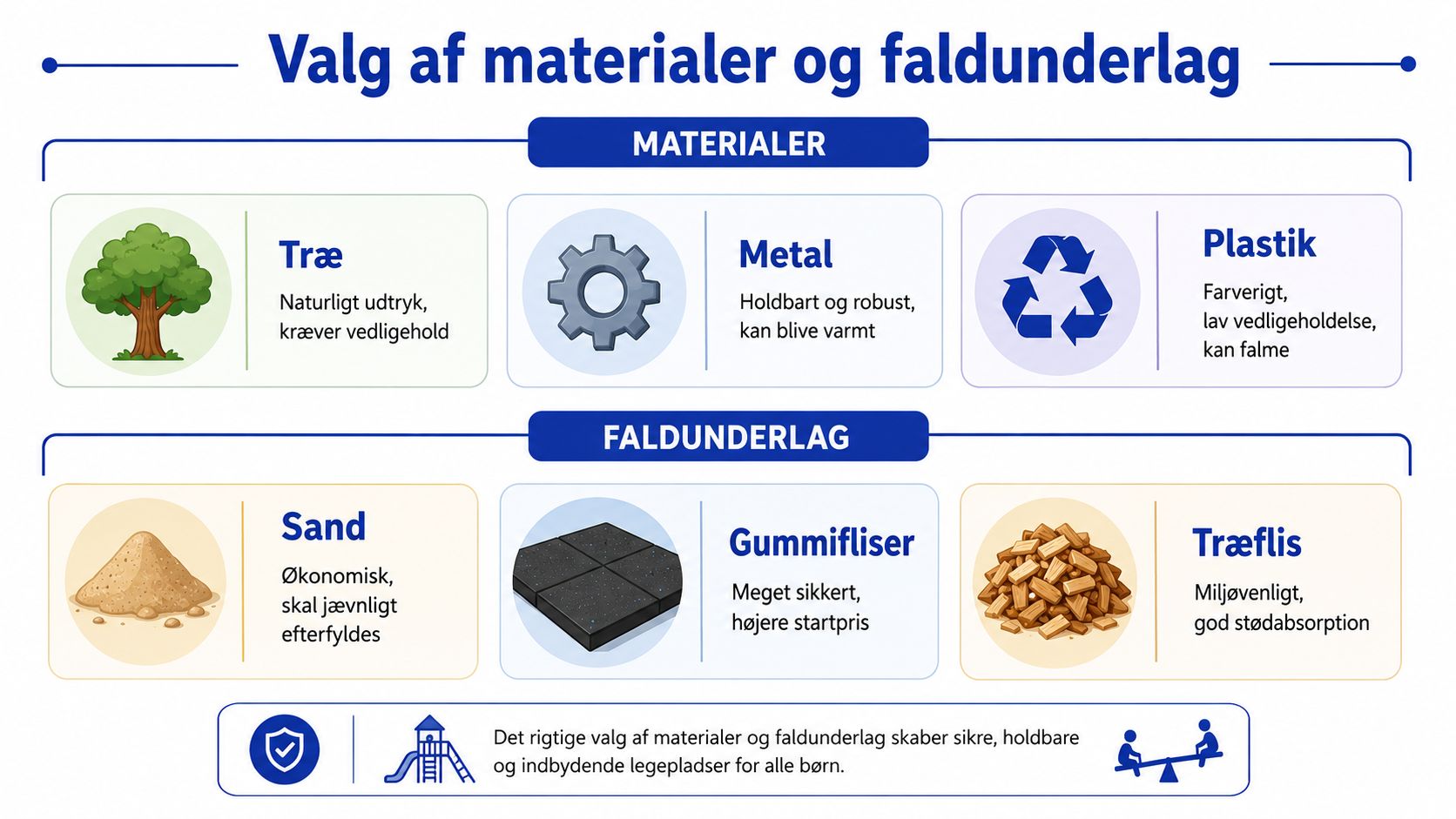 Valg af materialer og faldunderlag

MATERIALER

Træ
Naturligt udtryk, kræver vedligehold

Metal
Holdbart og robust, kan blive varmt

Plastik
Farverigt, lav vedligeholdelse, kan falme

FALDUNDERLAG

Sand
Økonomisk, skal jævnligt efterfyldes

Gummifliser
Meget sikkert, højere startpris

Træflis
Miljøvenligt, god stødabsorption

Det rigtige valg af materialer og faldunderlag skaber sikre, holdbare og indbydende legepladser for alle børn.